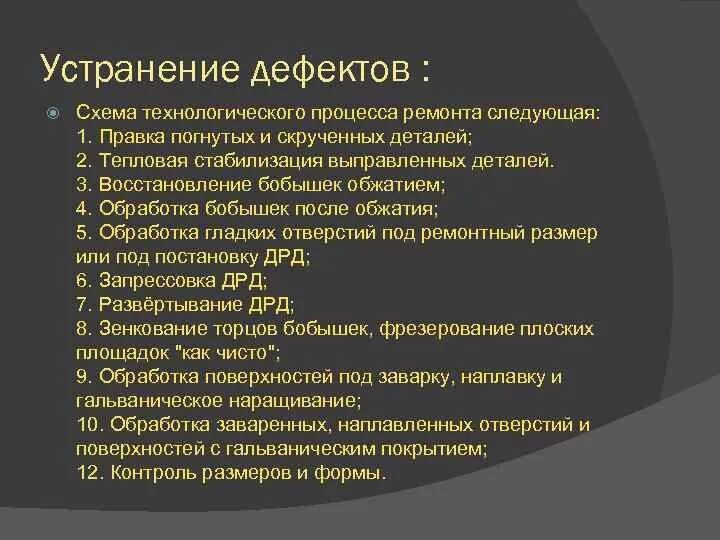 Устранение дефектов :

Схема технологического процесса ремонта следующая:
1. Правка погнутых и скрученных деталей;
2. Тепловая стабилизация выправленных деталей.
3. Восстановление бобышек обжатием;
4. Обработка бобышек после обжатия;
5. Обработка гладких отверстий под ремонтный размер или под постановку ДРД;
6. Запрессовка ДРД;
7. Развёртывание ДРД;
8. Зенкование торцов бобышек, фрезерование плоских площадок "как чисто";
9. Обработка поверхностей под заварку, наплавку и гальваническое наращивание;
10. Обработка заваренных, наплавленных отверстий и поверхностей с гальваническим покрытием;
12. Контроль размеров и формы.